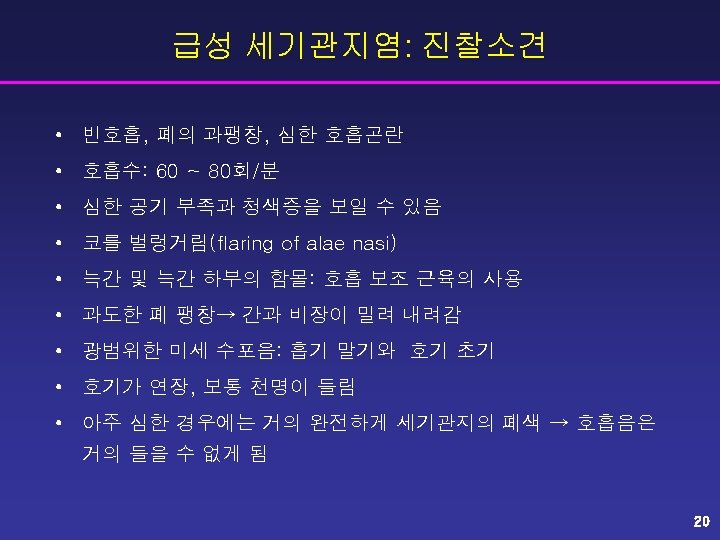 급성 세기관지염: 진찰소견

• 빈호흡, 폐의 과팽창, 심한 호흡곤란
• 호흡수: 60 ~ 80회/분
• 심한 공기 부족과 청색증을 보일 수 있음
• 코를 벌렁거림(flaring of alae nasi)
• 늑간 및 늑간 하부의 함몰: 호흡 보조 근육의 사용
• 과도한 폐 팽창→ 간과 비장이 밀려 내려감
• 광범위한 미세 수포음: 흡기 말기와 호기 초기
• 호기가 연장, 보통 천명이 들림
• 아주 심한 경우에는 거의 완전하게 세기관지의 폐색 → 호흡음은 거의 들을 수 없게 됨

20